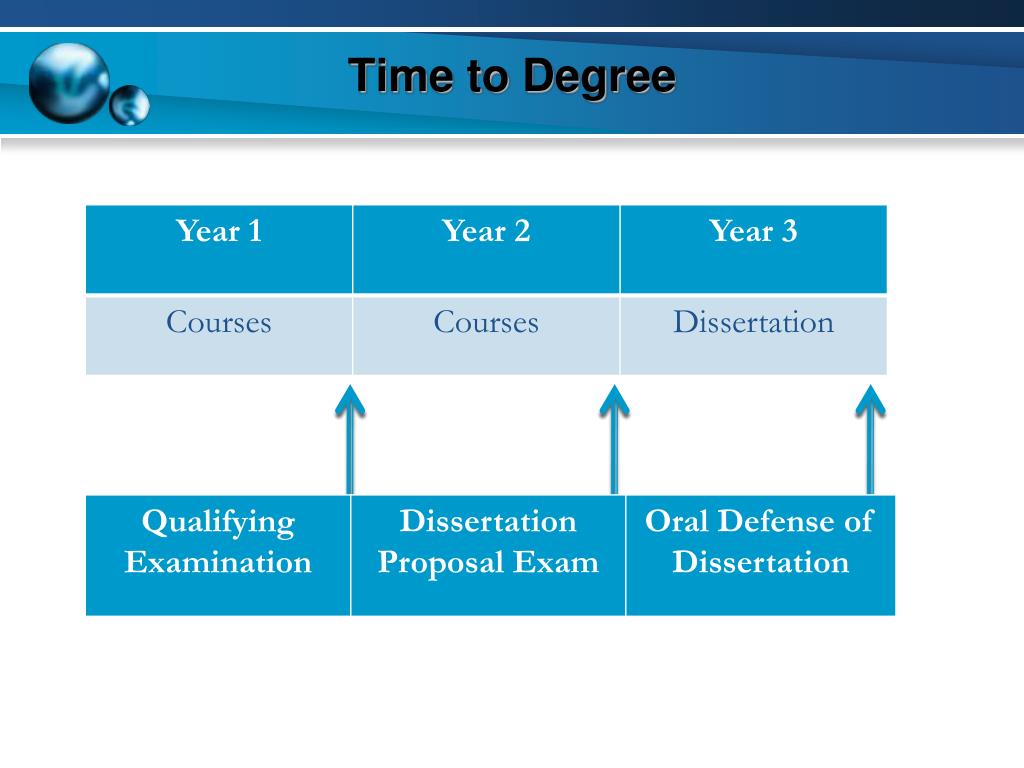 Time to Degree

| Year 1 | Year 2 | Year 3 |
|---|---|---|
| Courses | Courses | Dissertation |

| Qualifying Examination | Dissertation Proposal Exam | Oral Defense of Dissertation |
|---|---|---|